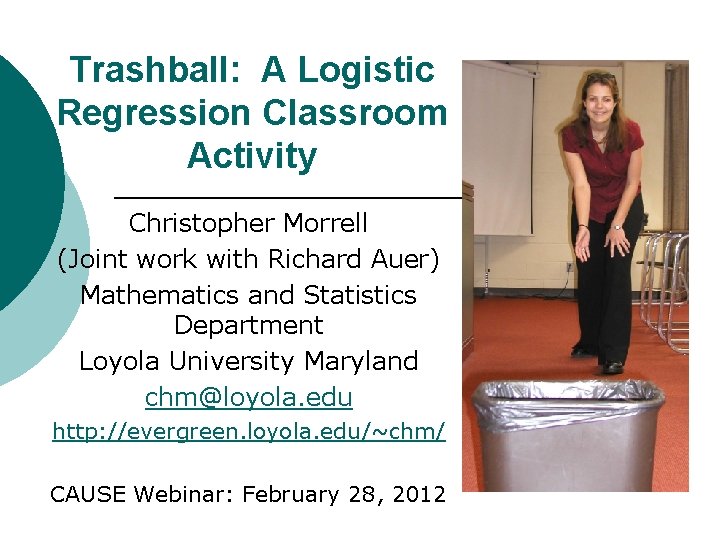 Trashball: A Logistic Regression Classroom Activity

Christopher Morrell
(Joint work with Richard Auer)
Mathematics and Statistics Department
Loyola University Maryland
chm@loyola.edu
http://evergreen.loyola.edu/~chm/

CAUSE Webinar: February 28, 2012